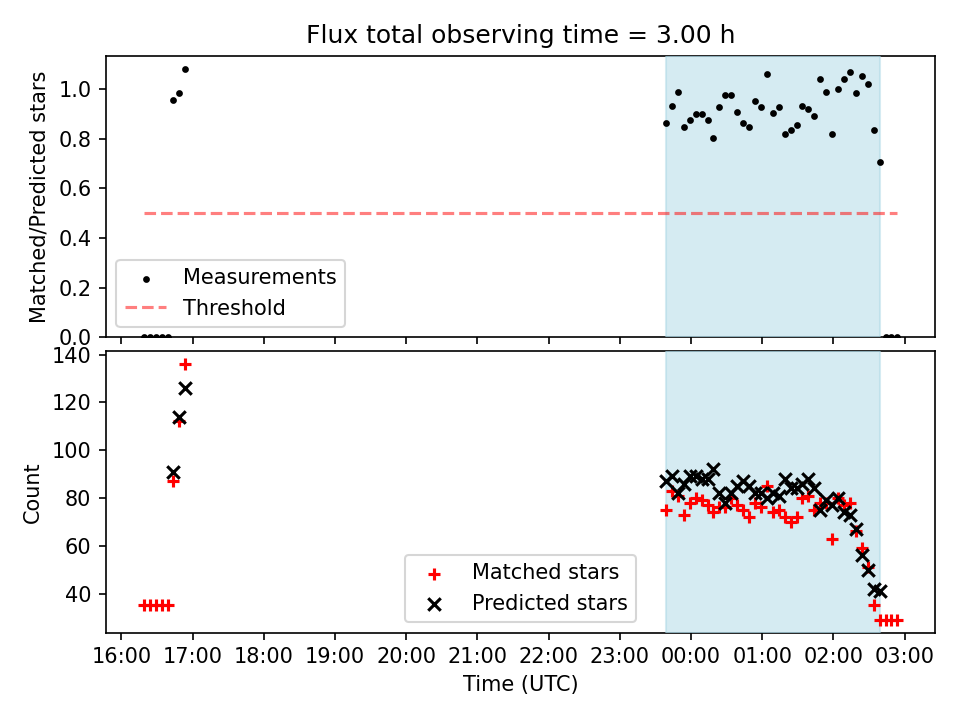 Flux total observing time = 3.00 h

Matched/Predicted stars

1.0
0.8
0.6
0.4
0.2
0.0

Measurements
Threshold

Count

140
120
100
80
60
40

Matched stars
Predicted stars

16:00 17:00 18:00 19:00 20:00 21:00 22:00 23:00 00:00 01:00 02:00 03:00

Time (UTC)